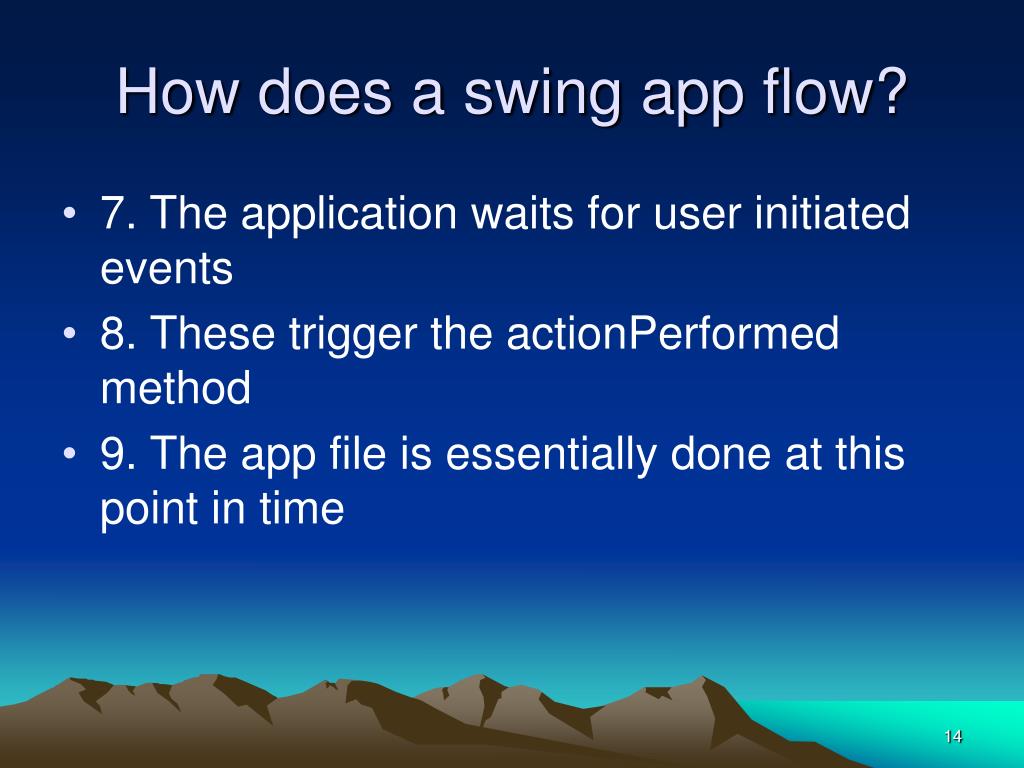 How does a swing app flow?

• 7. The application waits for user initiated events

• 8. These trigger the actionPerformed method

• 9. The app file is essentially done at this point in time

14